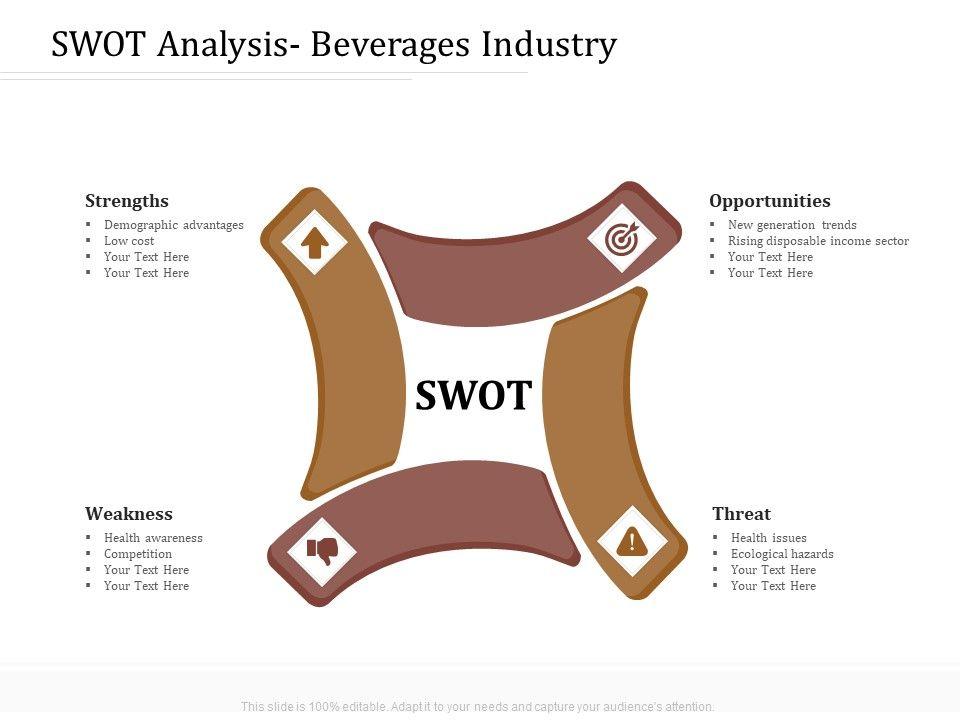 SWOT Analysis- Beverages Industry

Strengths
- Demographic advantages
- Low cost
- Your Text Here
- Your Text Here

Opportunities
- New generation trends
- Rising disposable income sector
- Your Text Here
- Your Text Here

SWOT

Weakness
- Health awareness
- Competition
- Your Text Here
- Your Text Here

Threat
- Health issues
- Ecological hazards
- Your Text Here
- Your Text Here

This slide is 100% editable. Adapt it to your needs and capture your audience's attention.